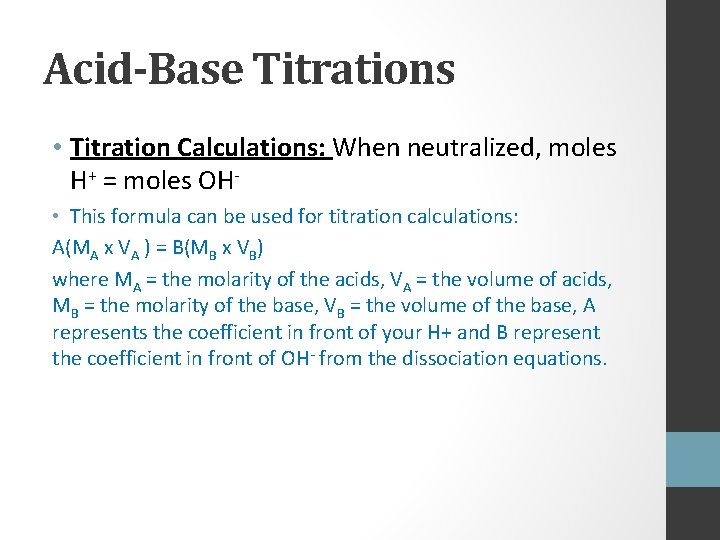 Acid-Base Titrations

• Titration Calculations: When neutralized, moles $H^+$ = moles $OH^-$

• This formula can be used for titration calculations:

$A(M_A \times V_A) = B(M_B \times V_B)$

where $M_A$ = the molarity of the acids, $V_A$ = the volume of acids, $M_B$ = the molarity of the base, $V_B$ = the volume of the base, A represents the coefficient in front of your H+ and B represent the coefficient in front of $OH^-$ from the dissociation equations.